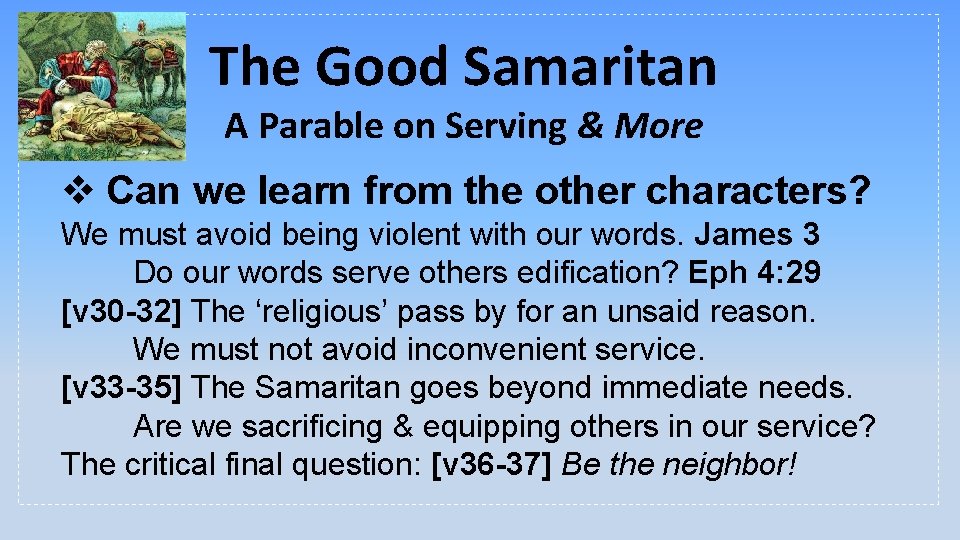 The Good Samaritan
A Parable on Serving & More

❖ Can we learn from the other characters?

We must avoid being violent with our words. James 3
Do our words serve others edification? Eph 4:29
[v30-32] The ‘religious’ pass by for an unsaid reason.
We must not avoid inconvenient service.
[v33-35] The Samaritan goes beyond immediate needs.
Are we sacrificing & equipping others in our service?
The critical final question: [v36-37] Be the neighbor!